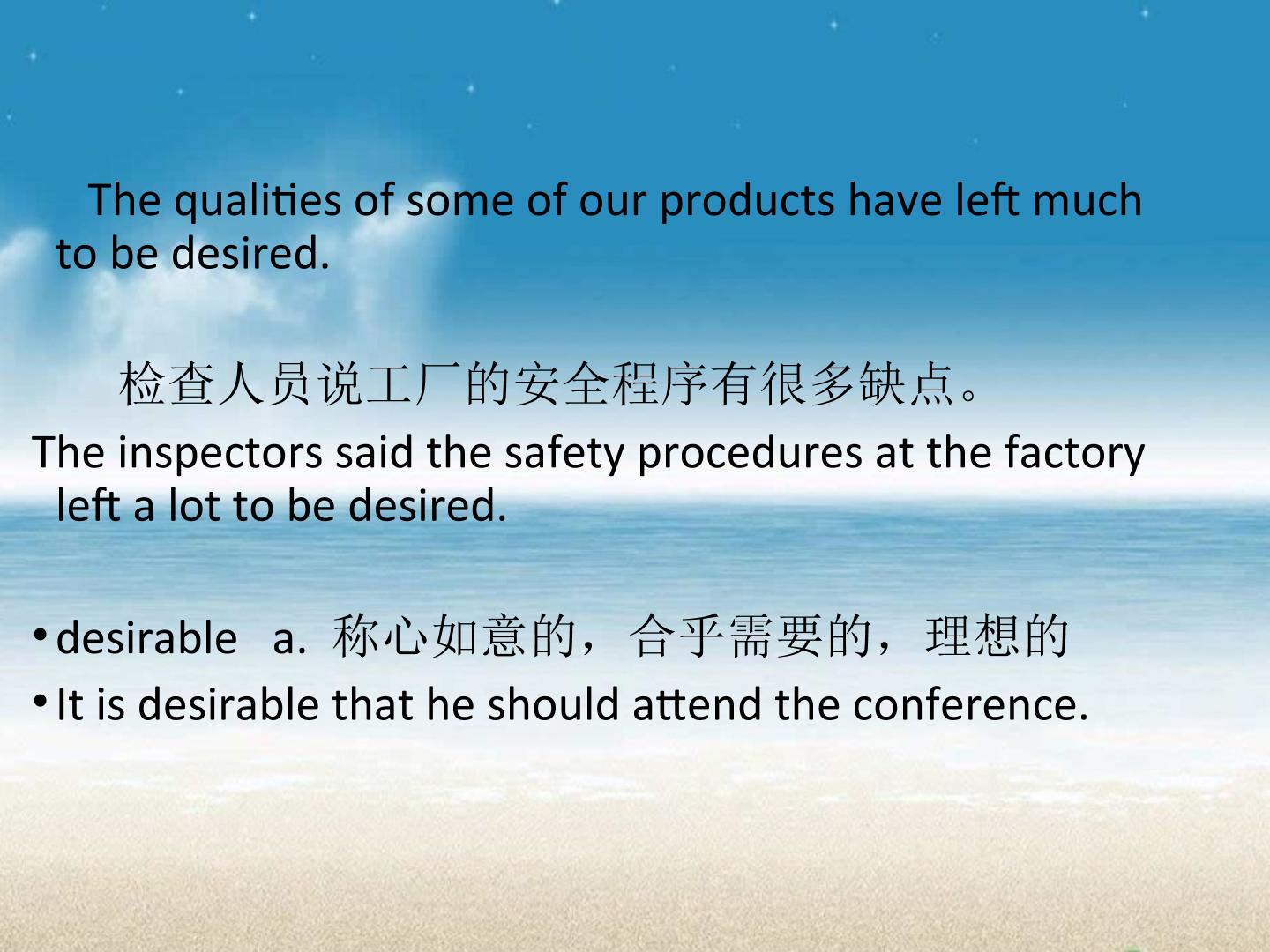 The qualities of some of our products have left much to be desired.

检查人员说工厂的安全程序有很多缺点。

The inspectors said the safety procedures at the factory left a lot to be desired.

• desirable a. 称心如意的，合乎需要的，理想的
• It is desirable that he should attend the conference.